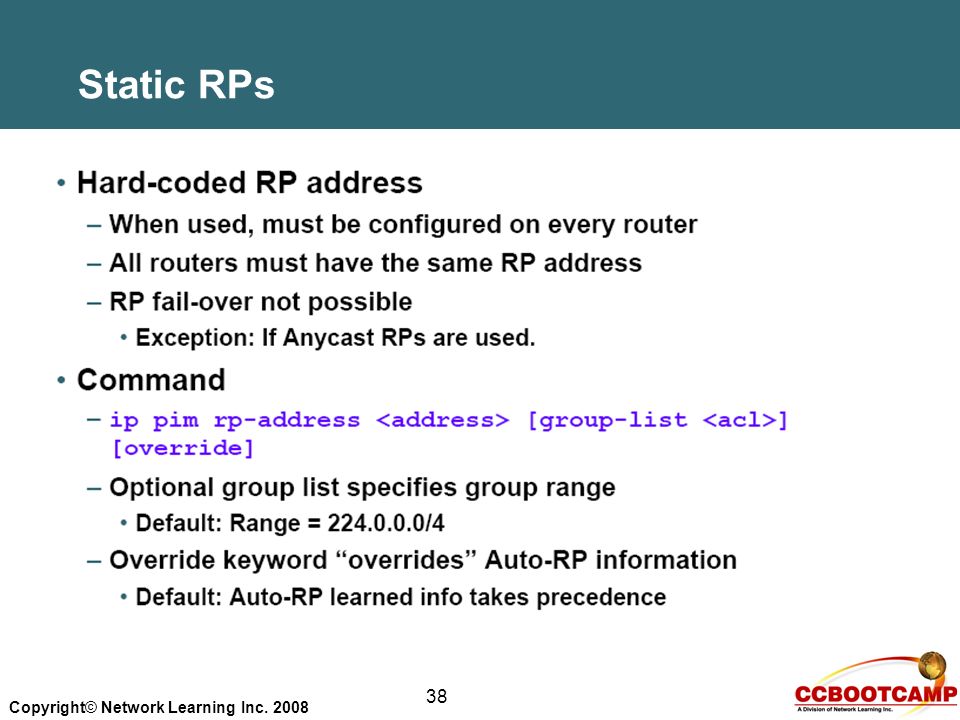 Static RPs

• Hard-coded RP address
– When used, must be configured on every router
– All routers must have the same RP address
– RP fail-over not possible
• Exception: If Anycast RPs are used.

• Command
– ip pim rp-address <address> [group-list <acl>] [override]
– Optional group list specifies group range
• Default: Range = 224.0.0.0/4
– Override keyword “overrides” Auto-RP information
• Default: Auto-RP learned info takes precedence

Copyright© Network Learning Inc. 2008

38

CCBOOTCAMP
A Division of Network Learning Inc.